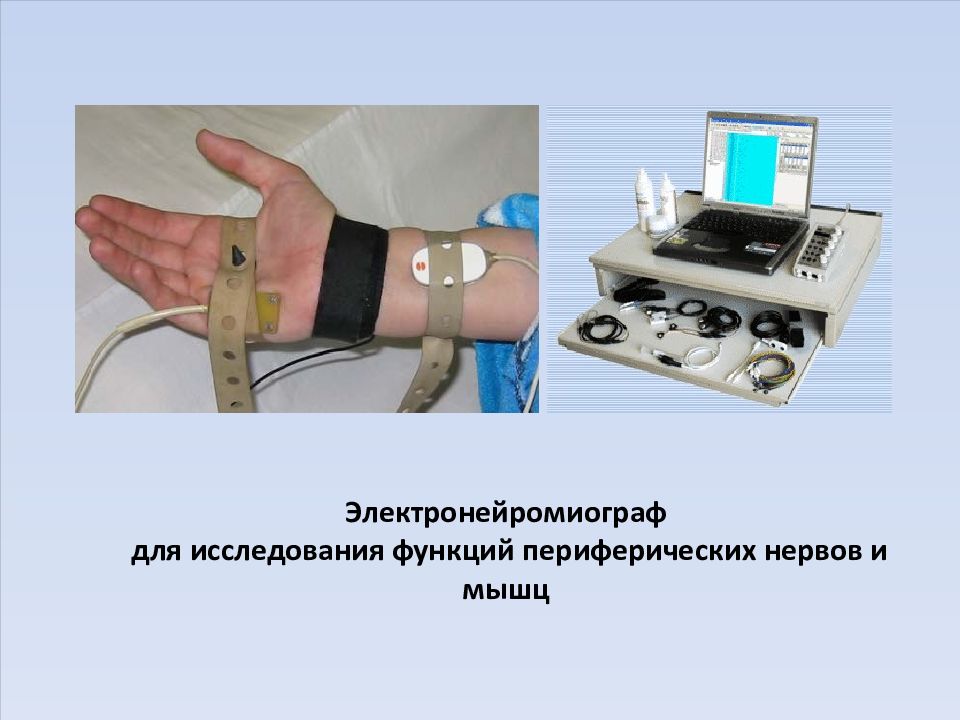 Электронейромиограф
для исследования функций периферических нервов и мышц